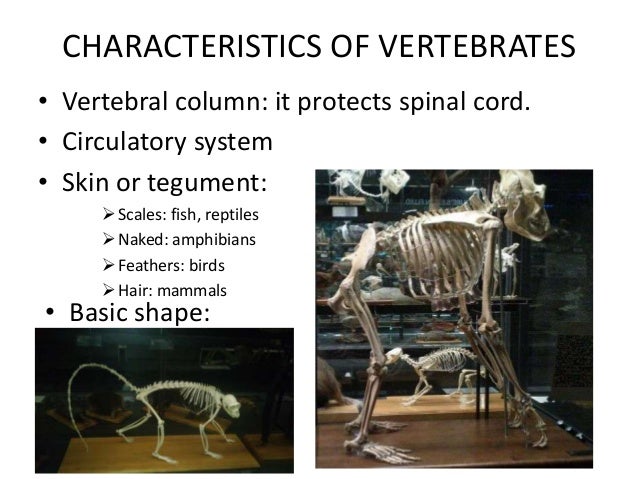 CHARACTERISTICS OF VERTEBRATES

• Vertebral column: it protects spinal cord.
• Circulatory system
• Skin or tegument:
➢ Scales: fish, reptiles
➢ Naked: amphibians
➢ Feathers: birds
➢ Hair: mammals
• Basic shape: